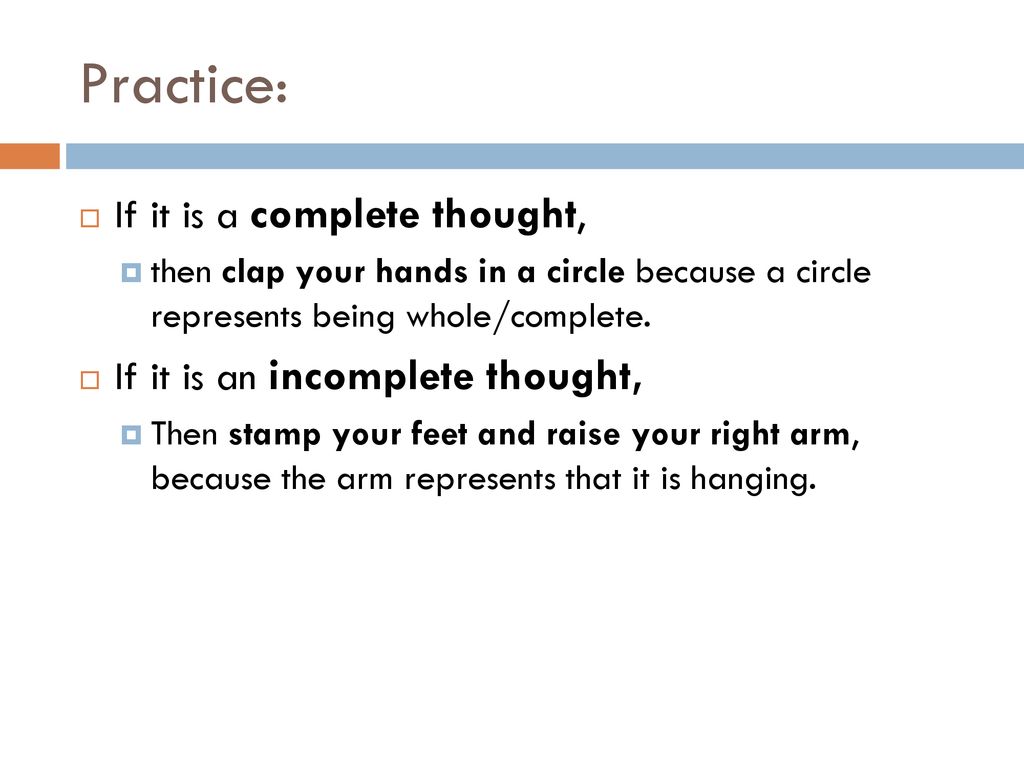 Practice:

If it is a complete thought,

then clap your hands in a circle because a circle represents being whole/complete.

If it is an incomplete thought,

Then stamp your feet and raise your right arm, because the arm represents that it is hanging.